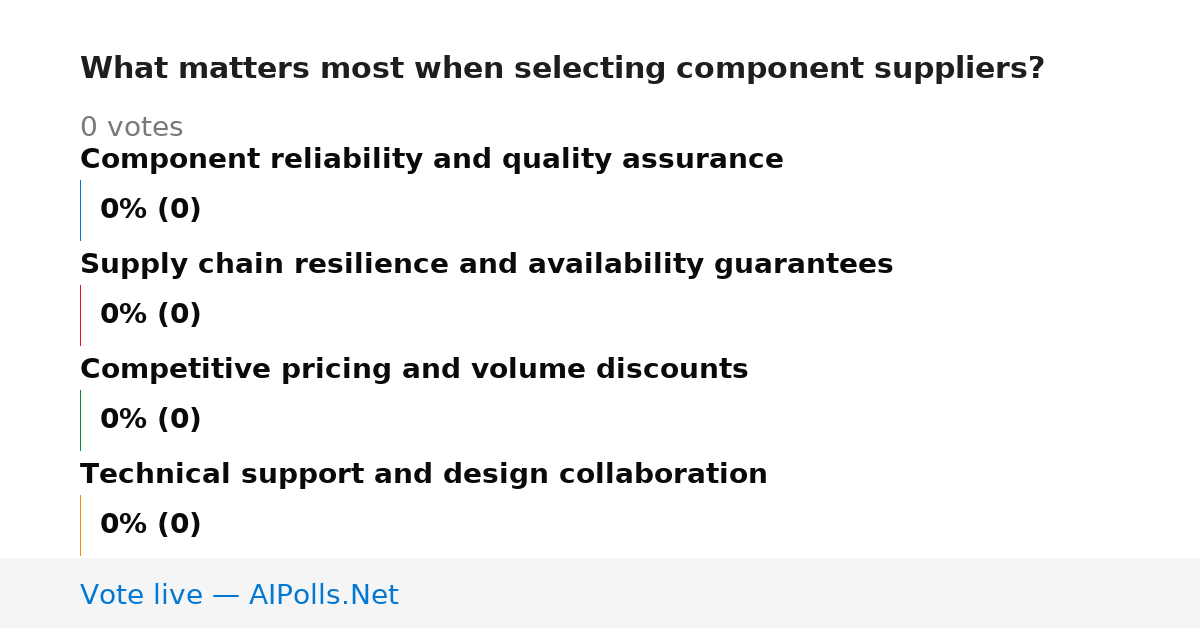 What matters most when selecting component suppliers?

0 votes

Component reliability and quality assurance

0% (0)

Supply chain resilience and availability guarantees

0% (0)

Competitive pricing and volume discounts

0% (0)

Technical support and design collaboration

0% (0)

Vote live — AIPolls.Net